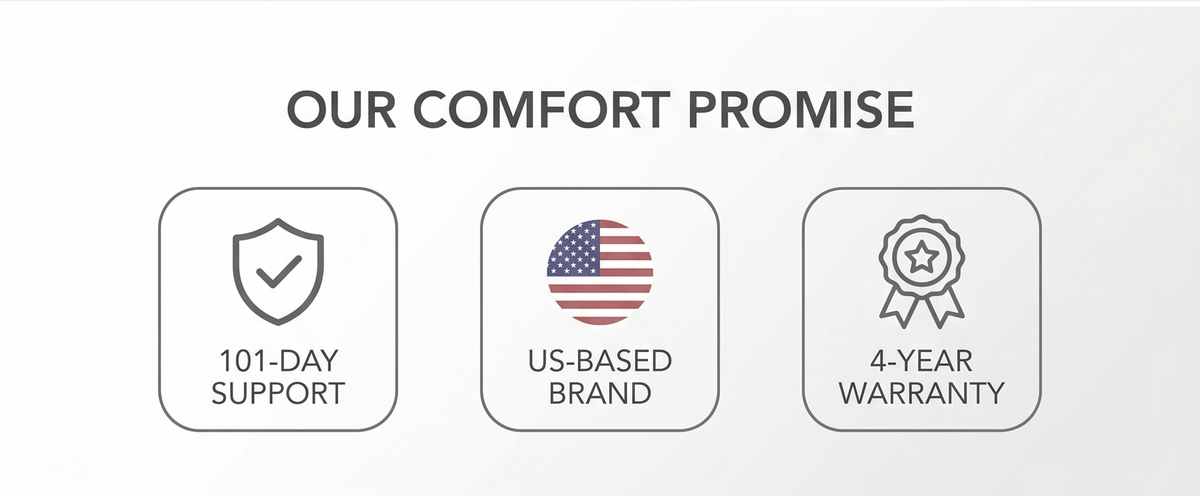 OUR COMFORT PROMISE

101-DAY SUPPORT

US-BASED BRAND

4-YEAR WARRANTY